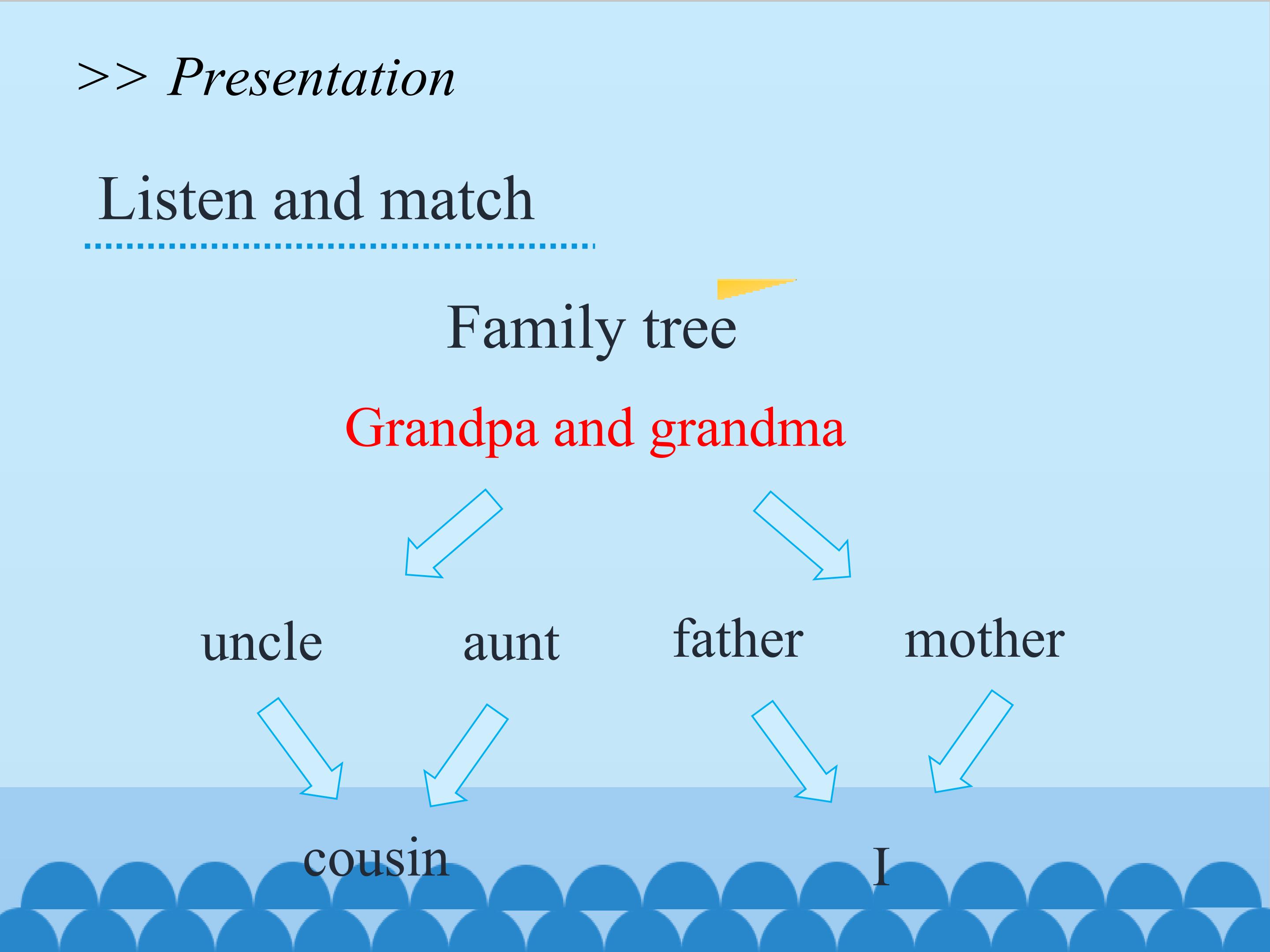 >> Presentation

Listen and match

Family tree

Grandpa and grandma

uncle aunt father mother

cousin I